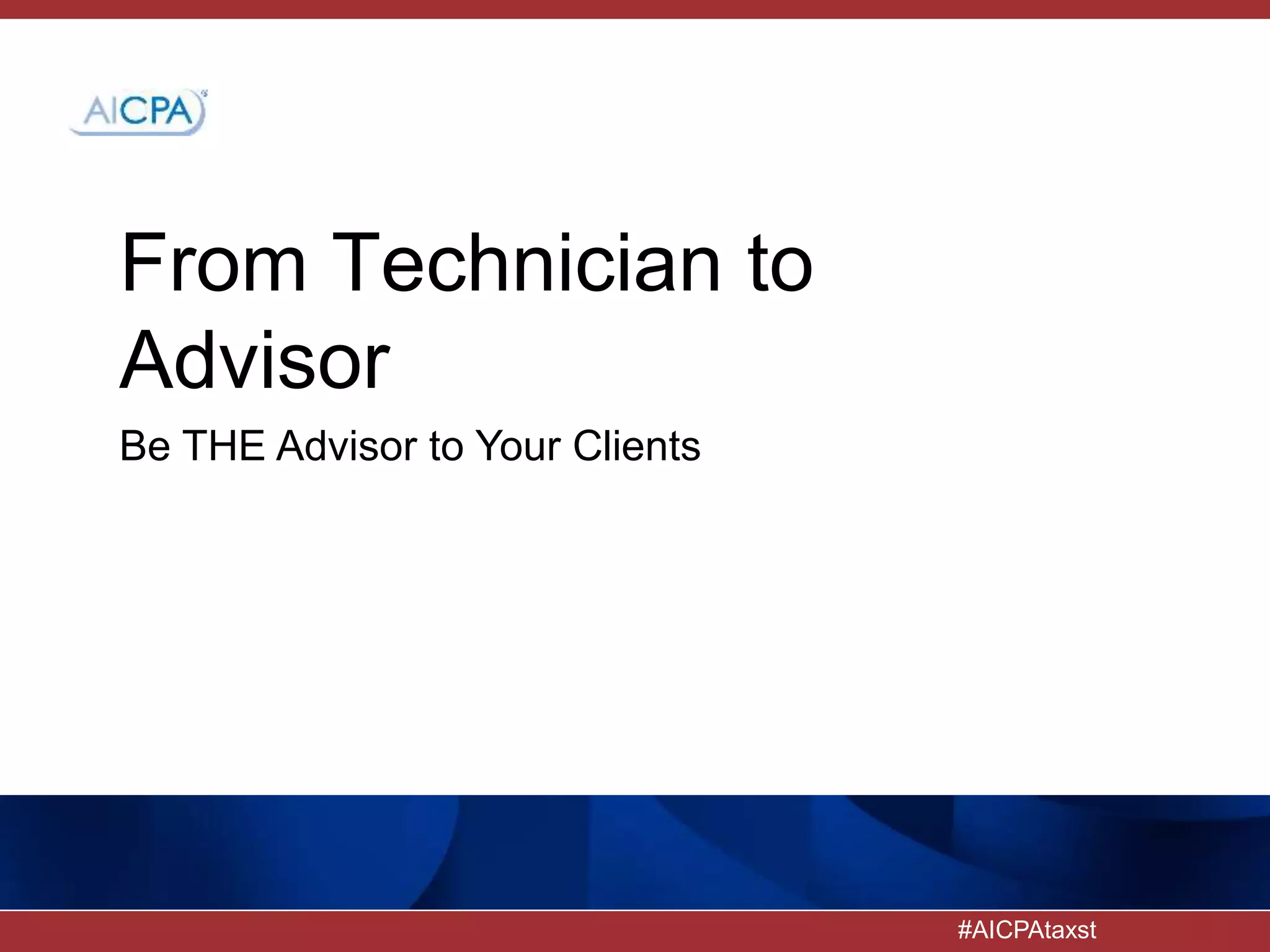 AICPA

From Technician to Advisor

Be THE Advisor to Your Clients

#AICPAtaxst